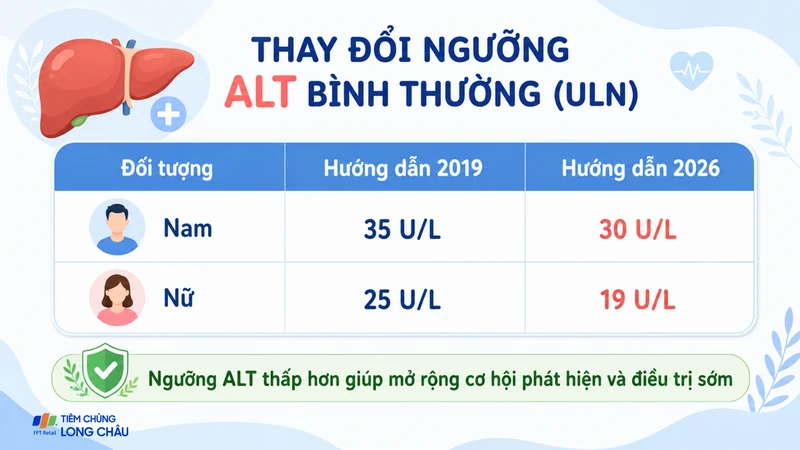 THAY ĐỔI NGƯỠNG ALT BÌNH THƯỜNG (ULN)

| Đối tượng | Hướng dẫn 2019 | Hướng dẫn 2026 |
|---|---|---|
| Nam | 35 U/L | 30 U/L |
| Nữ | 25 U/L | 19 U/L |

Ngưỡng ALT thấp hơn giúp mở rộng cơ hội phát hiện và điều trị sớm

FPT Retail TIÊM CHỦNG LONG CHÂU